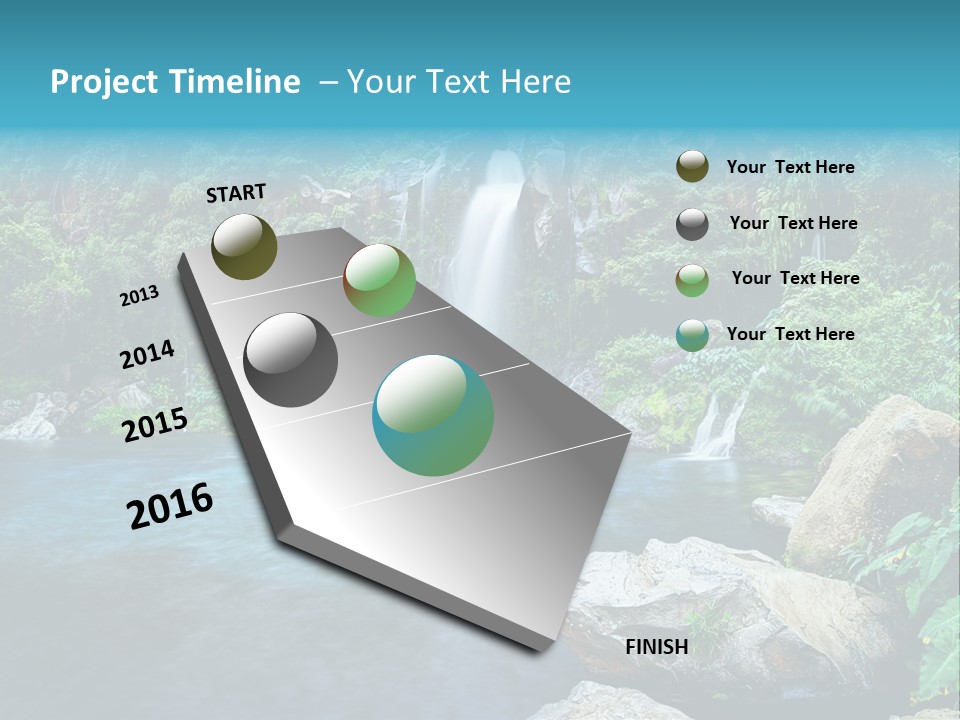 Project Timeline – Your Text Here

START

2013

2014

2015

2016

FINISH

Your Text Here

Your Text Here

Your Text Here

Your Text Here